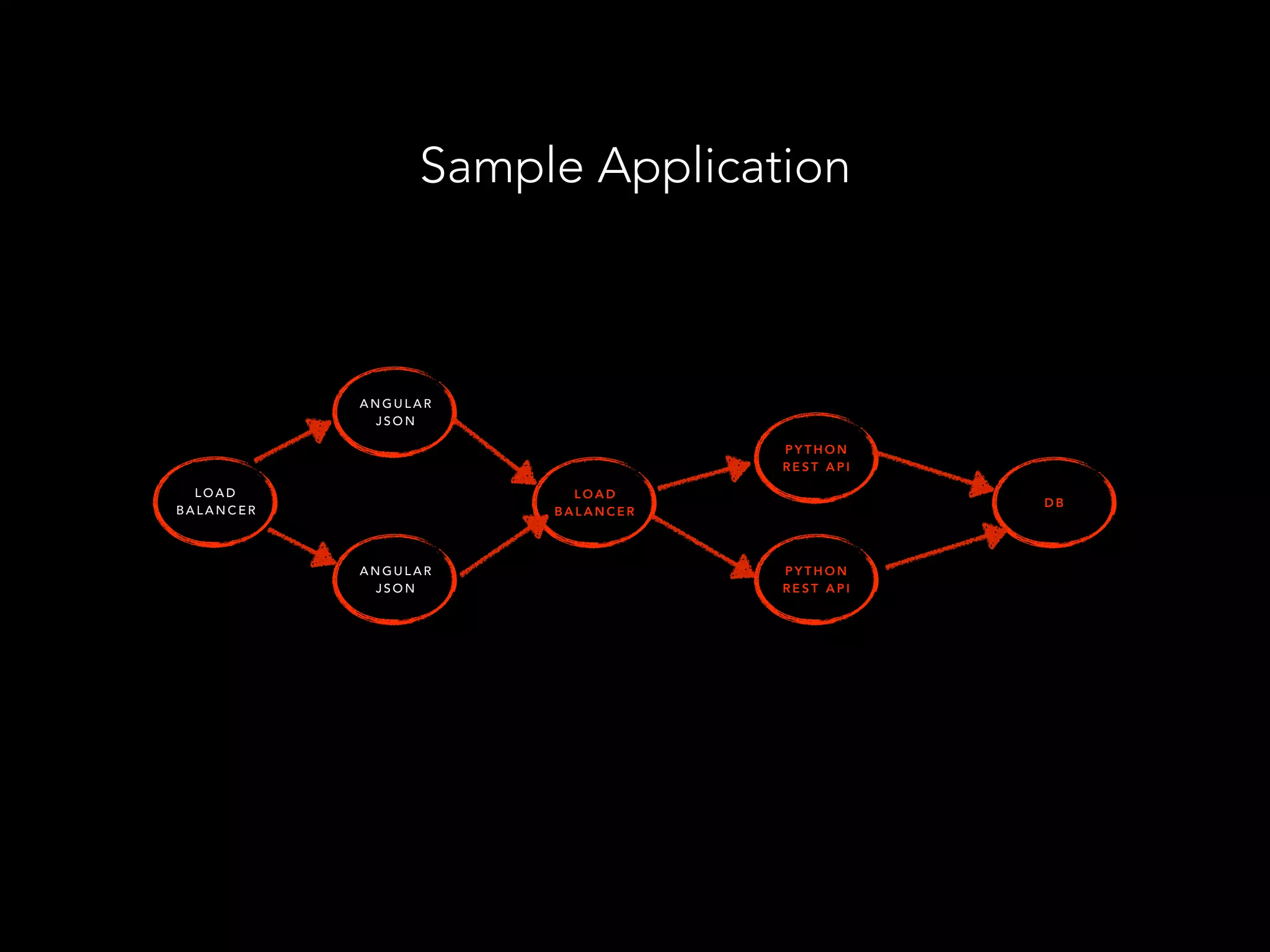 Sample Application

LOAD BALANCER

ANGULAR JSON

ANGULAR JSON

LOAD BALANCER

PYTHON REST API

PYTHON REST API

DB